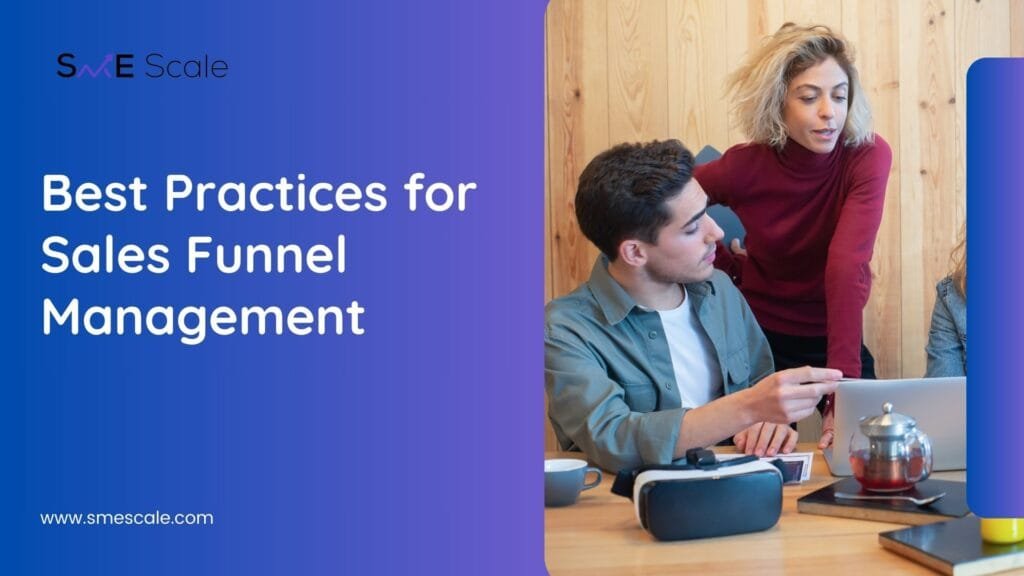 SME Scale

Best Practices for Sales Funnel Management

www.smescale.com